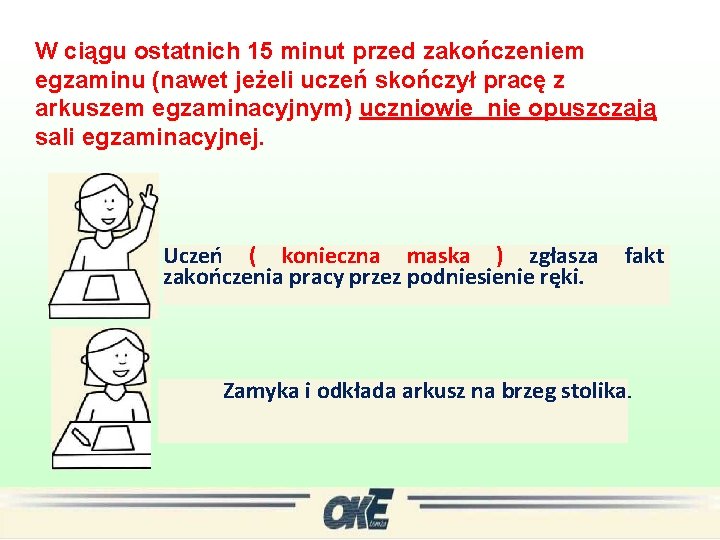 W ciągu ostatnich 15 minut przed zakończeniem egzaminu (nawet jeżeli uczeń skończył pracę z arkuszem egzaminacyjnym) uczniowie nie opuszczają sali egzaminacyjnej.

Uczeń ( konieczna maska ) zgłasza fakt zakończenia pracy przez podniesienie ręki.

Zamyka i odkłada arkusz na brzeg stolika.

OKE